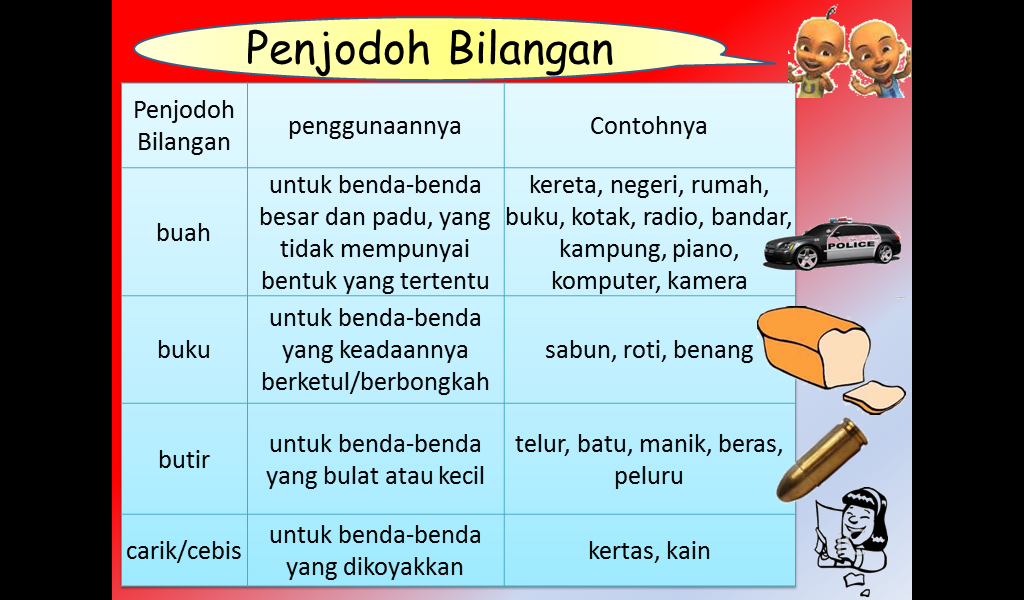 Penjodoh Bilangan

| Penjodoh Bilangan | penggunaannya | Contohnya |
|---|---|---|
| buah | untuk benda-benda besar dan padu, yang tidak mempunyai bentuk yang tertentu | kereta, negeri, rumah, buku, kotak, radio, bandar, kampung, piano, komputer, kamera |
| buku | untuk benda-benda yang keadaannya berketul/berbongkah | sabun, roti, benang |
| butir | untuk benda-benda yang bulat atau kecil | telur, batu, manik, beras, peluru |
| carik/cebis | untuk benda-benda yang dikoyakkan | kertas, kain |

POLICE